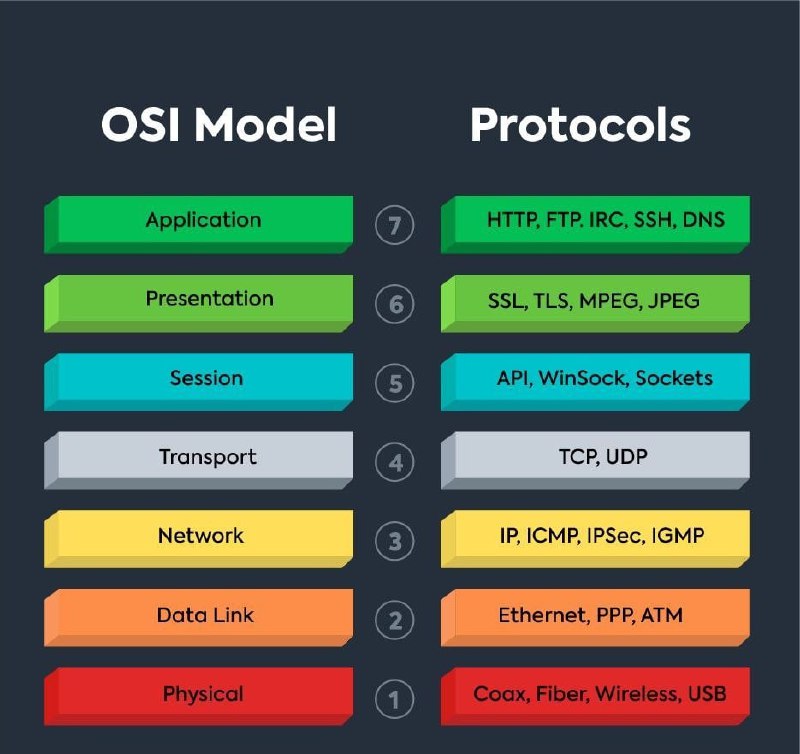 | OSI Model | | Protocols |
|---|---|---|
| Application | 7 | HTTP, FTP. IRC, SSH, DNS |
| Presentation | 6 | SSL, TLS, MPEG, JPEG |
| Session | 5 | API, WinSock, Sockets |
| Transport | 4 | TCP, UDP |
| Network | 3 | IP, ICMP, IPSec, IGMP |
| Data Link | 2 | Ethernet, PPP, ATM |
| Physical | 1 | Coax, Fiber, Wireless, USB |